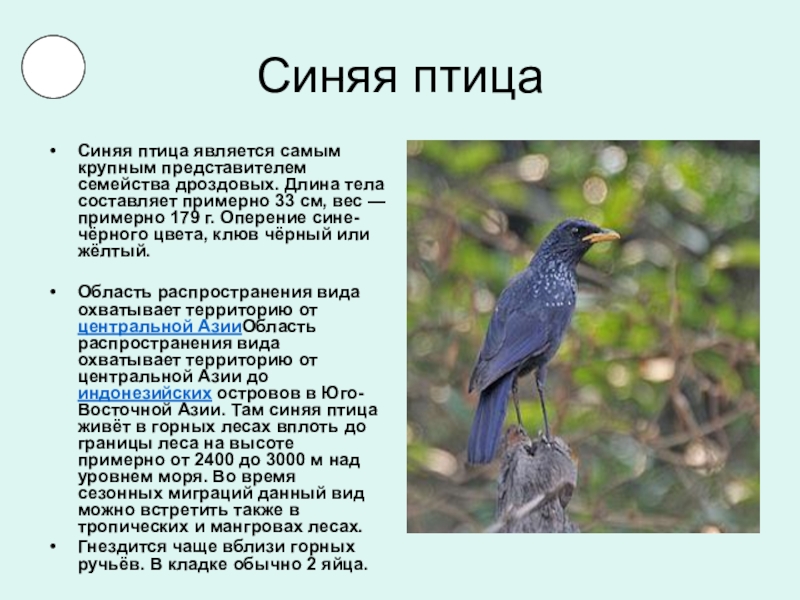 Синяя птица

• Синяя птица является самым крупным представителем семейства дроздовых. Длина тела составляет примерно 33 см, вес — примерно 179 г. Оперение сине-чёрного цвета, клюв чёрный или жёлтый.

• Область распространения вида охватывает территорию от центральной АзииОбласть распространения вида охватывает территорию от центральной Азии до индонезийских островов в Юго-Восточной Азии. Там синяя птица живёт в горных лесах вплоть до границы леса на высоте примерно от 2400 до 3000 м над уровнем моря. Во время сезонных миграций данный вид можно встретить также в тропических и мангровах лесах.

• Гнездится чаще вблизи горных ручьёв. В кладке обычно 2 яйца.